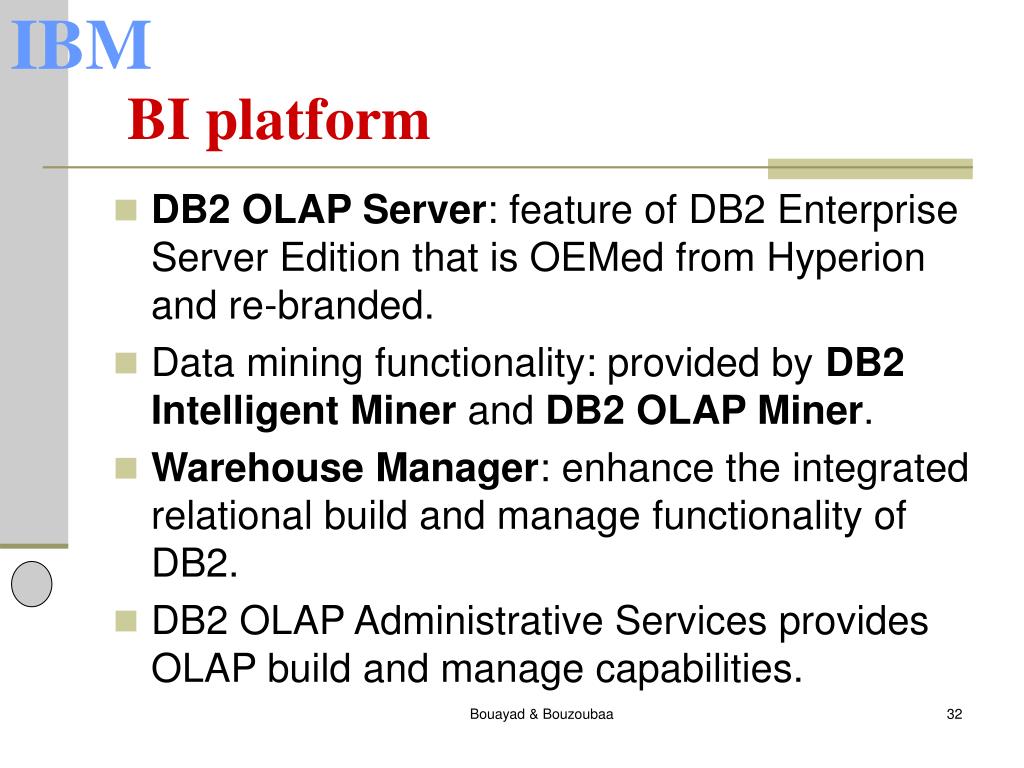 IBM
BI platform

DB2 OLAP Server: feature of DB2 Enterprise Server Edition that is OEMed from Hyperion and re-branded.

Data mining functionality: provided by DB2 Intelligent Miner and DB2 OLAP Miner.

Warehouse Manager: enhance the integrated relational build and manage functionality of DB2.

DB2 OLAP Administrative Services provides OLAP build and manage capabilities.

Bouayad & Bouzoubaa

32